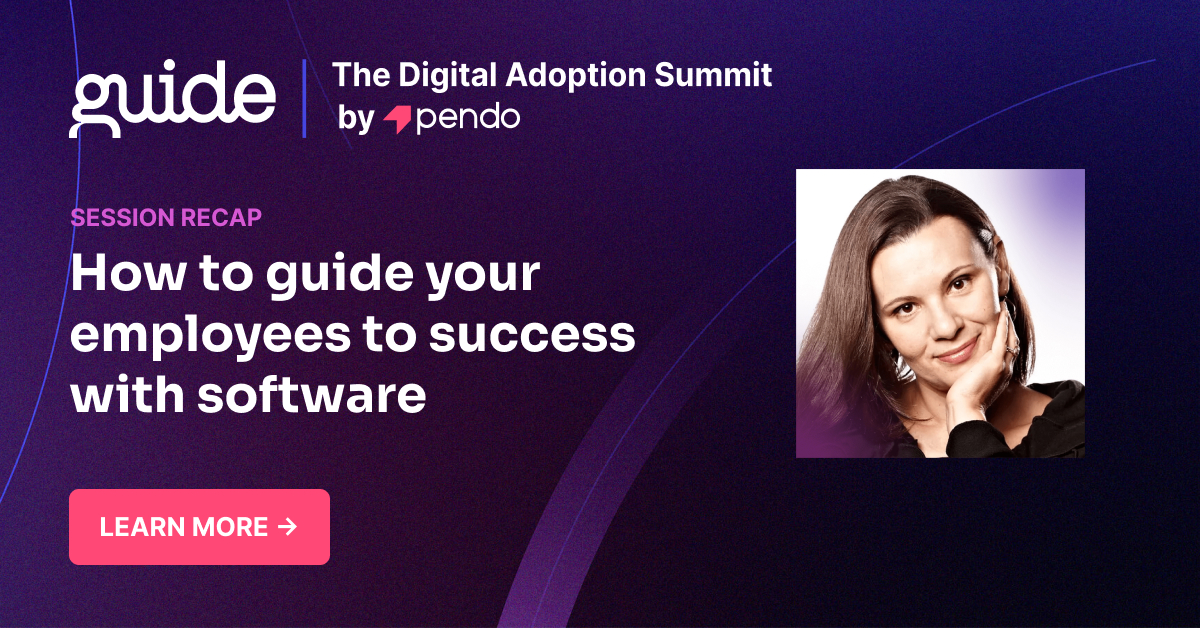 guide

The Digital Adoption Summit
by pendo

SESSION RECAP

How to guide your employees to success with software

LEARN MORE →